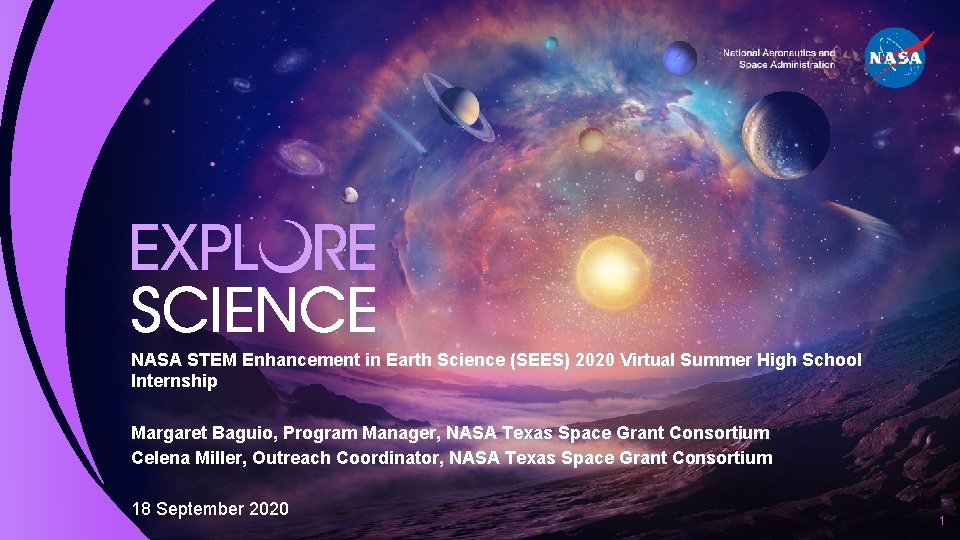 National Aeronautics and Space Administration

NASA

EXPLORE SCIENCE

NASA STEM Enhancement in Earth Science (SEES) 2020 Virtual Summer High School Internship

Margaret Baguio, Program Manager, NASA Texas Space Grant Consortium
Celena Miller, Outreach Coordinator, NASA Texas Space Grant Consortium

18 September 2020

1